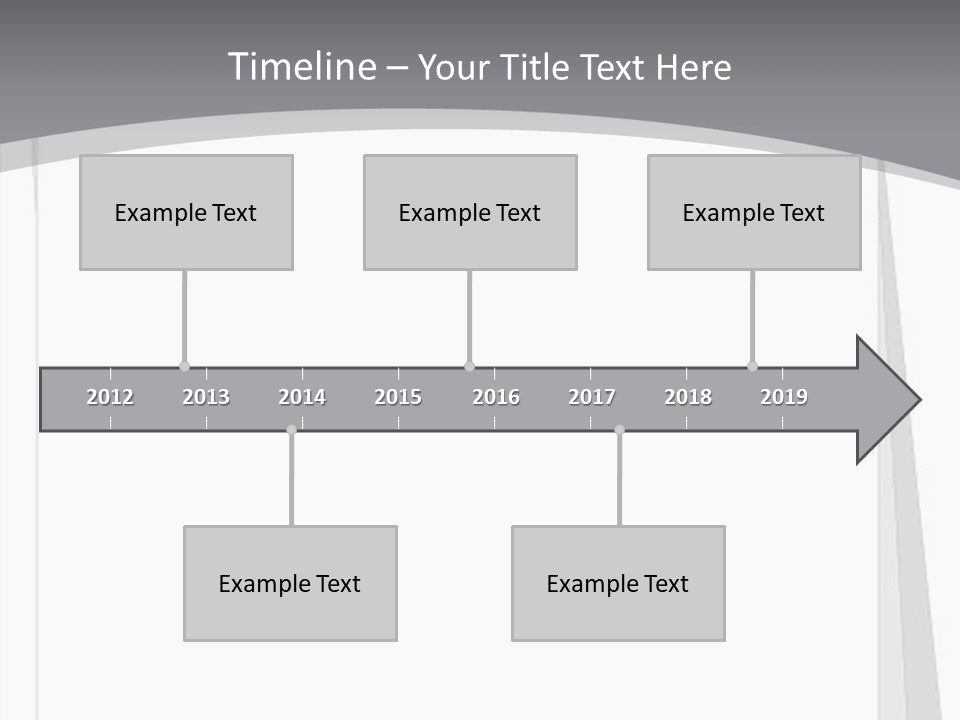 Timeline – Your Title Text Here

Example Text

Example Text

Example Text

2012 2013 2014 2015 2016 2017 2018 2019

Example Text

Example Text